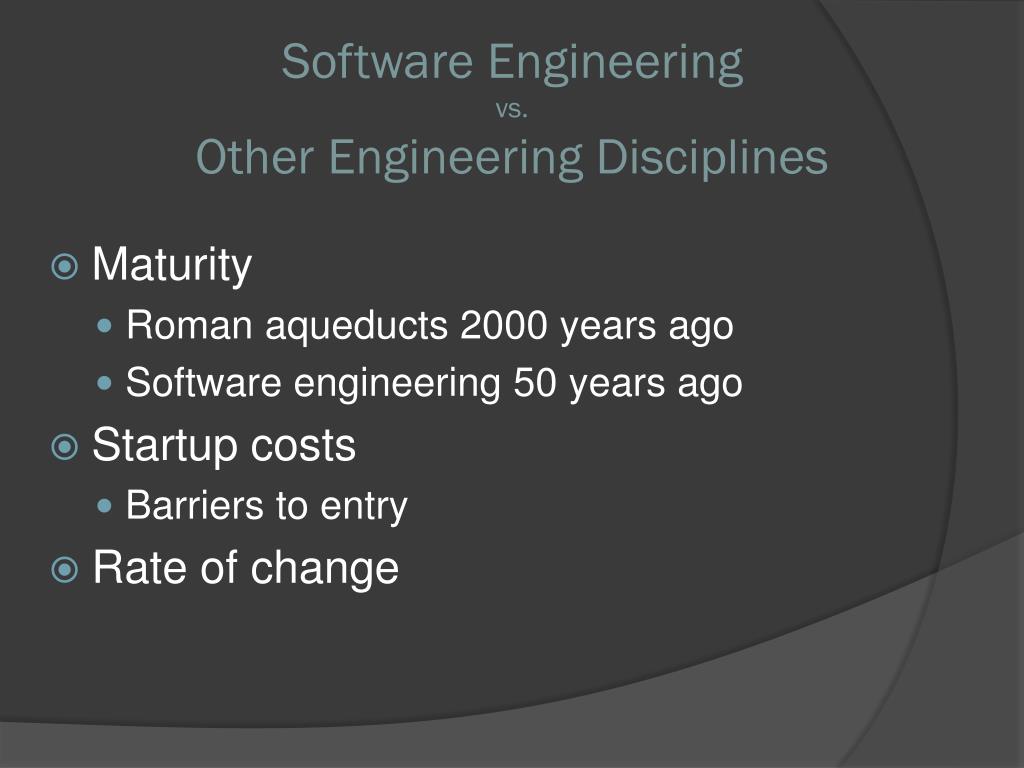 Software Engineering
vs.
Other Engineering Disciplines

Maturity
Roman aqueducts 2000 years ago
Software engineering 50 years ago
Startup costs
Barriers to entry
Rate of change